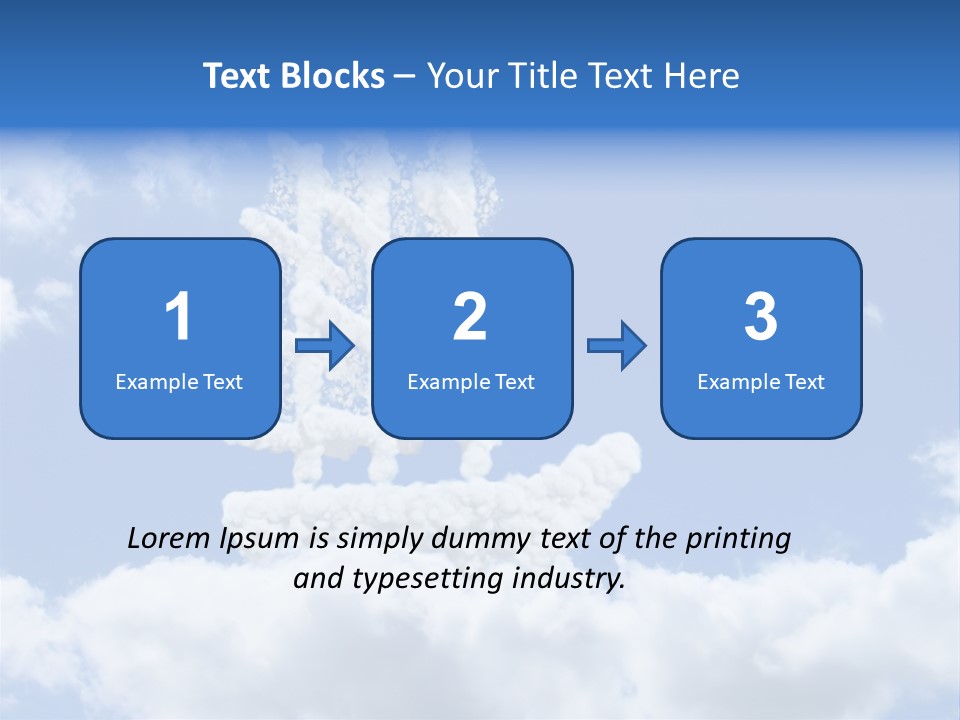 Text Blocks – Your Title Text Here

1
Example Text

2
Example Text

3
Example Text

Lorem Ipsum is simply dummy text of the printing and typesetting industry.